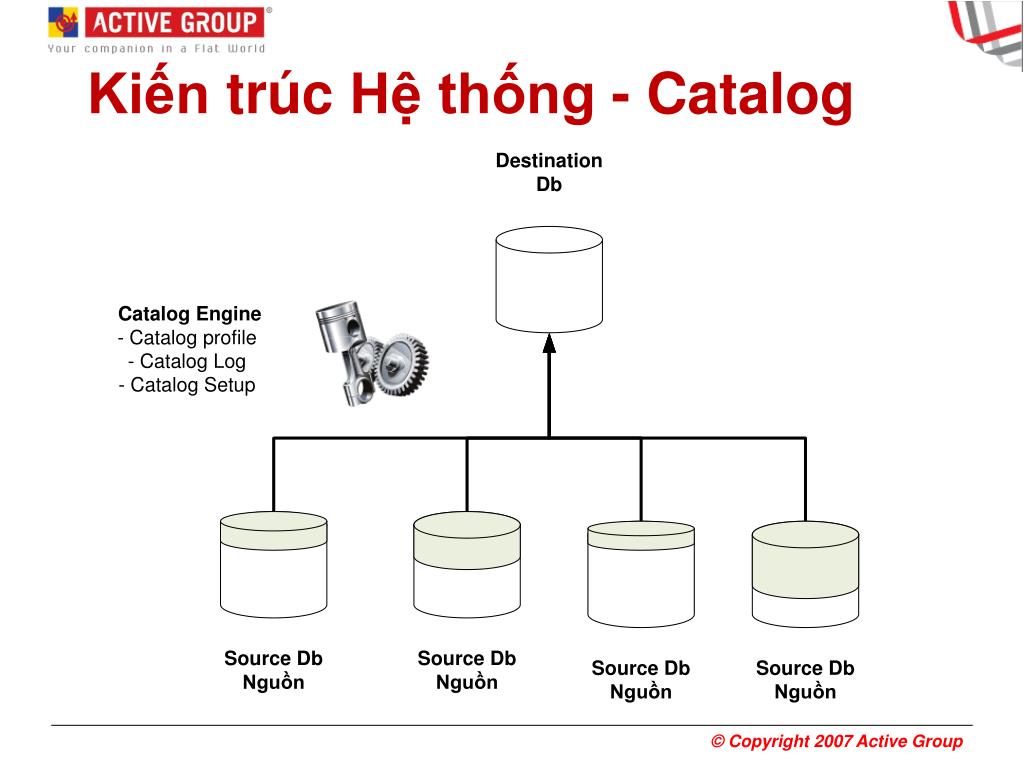 ACTIVE GROUP®
Your companion in a Flat World

Kiến trúc Hệ thống - Catalog

Destination Db

Catalog Engine
- Catalog profile
- Catalog Log
- Catalog Setup

Source Db Nguồn

Source Db Nguồn

Source Db Nguồn

Source Db Nguồn

© Copyright 2007 Active Group